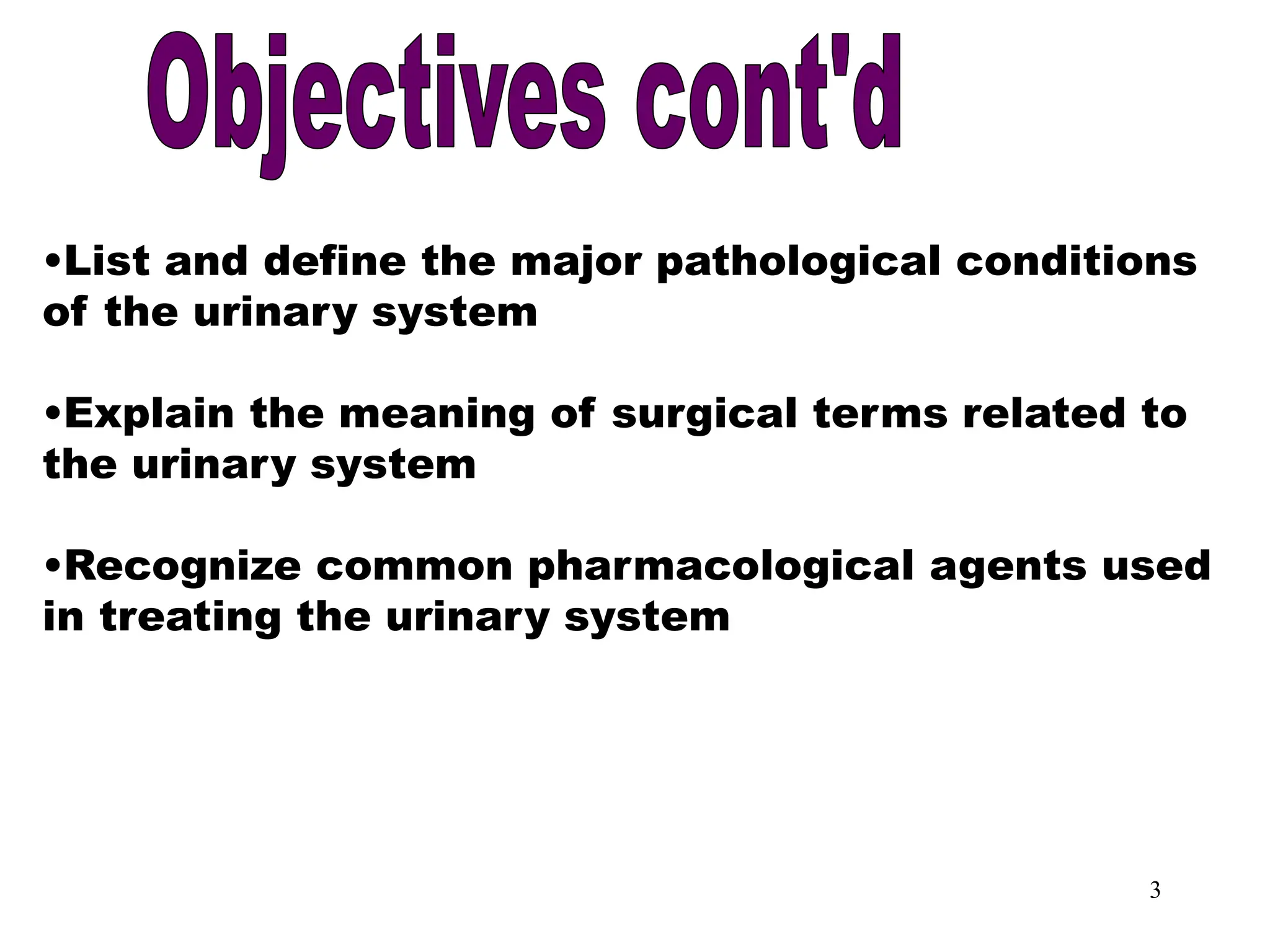 Objectives cont'd

•List and define the major pathological conditions of the urinary system

•Explain the meaning of surgical terms related to the urinary system

•Recognize common pharmacological agents used in treating the urinary system

3